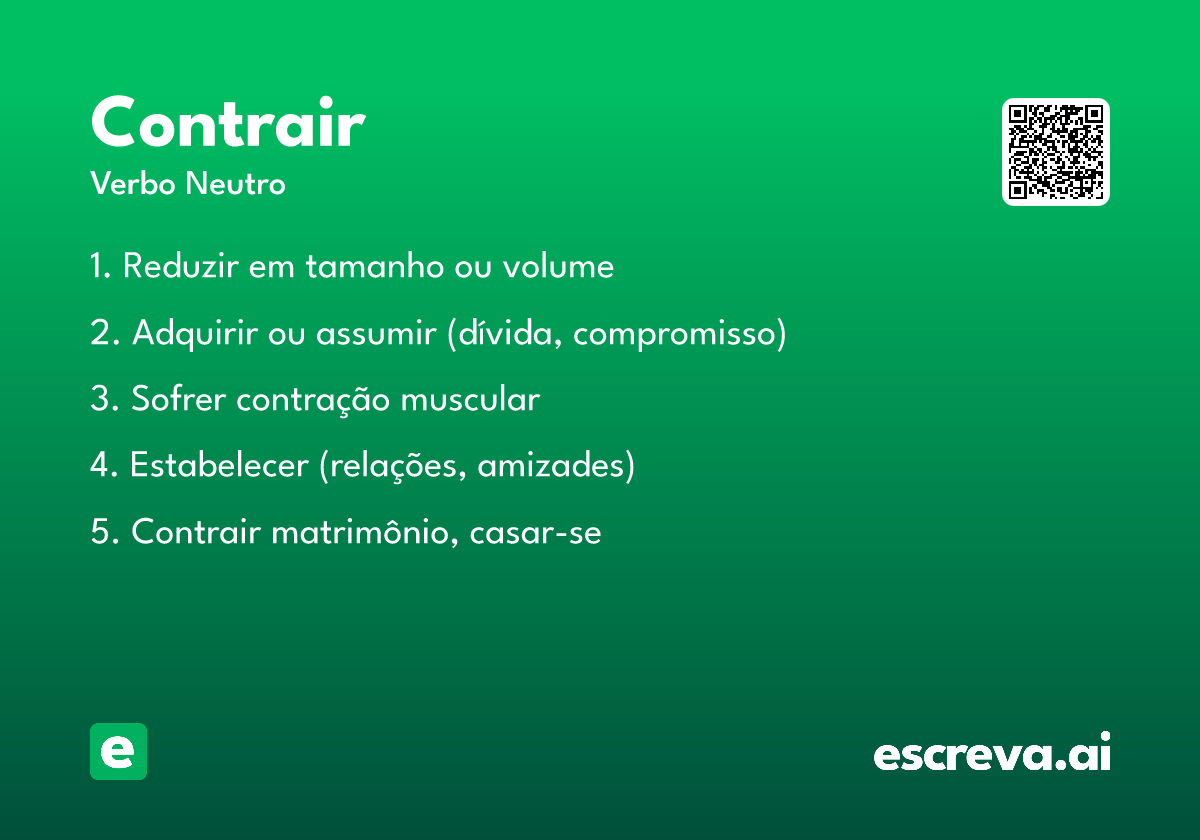 Contrair
Verbo Neutro

1. Reduzir em tamanho ou volume

2. Adquirir ou assumir (dívida, compromisso)

3. Sofrer contração muscular

4. Estabelecer (relações, amizades)

5. Contrair matrimônio, casar-se

e

escreva.ai